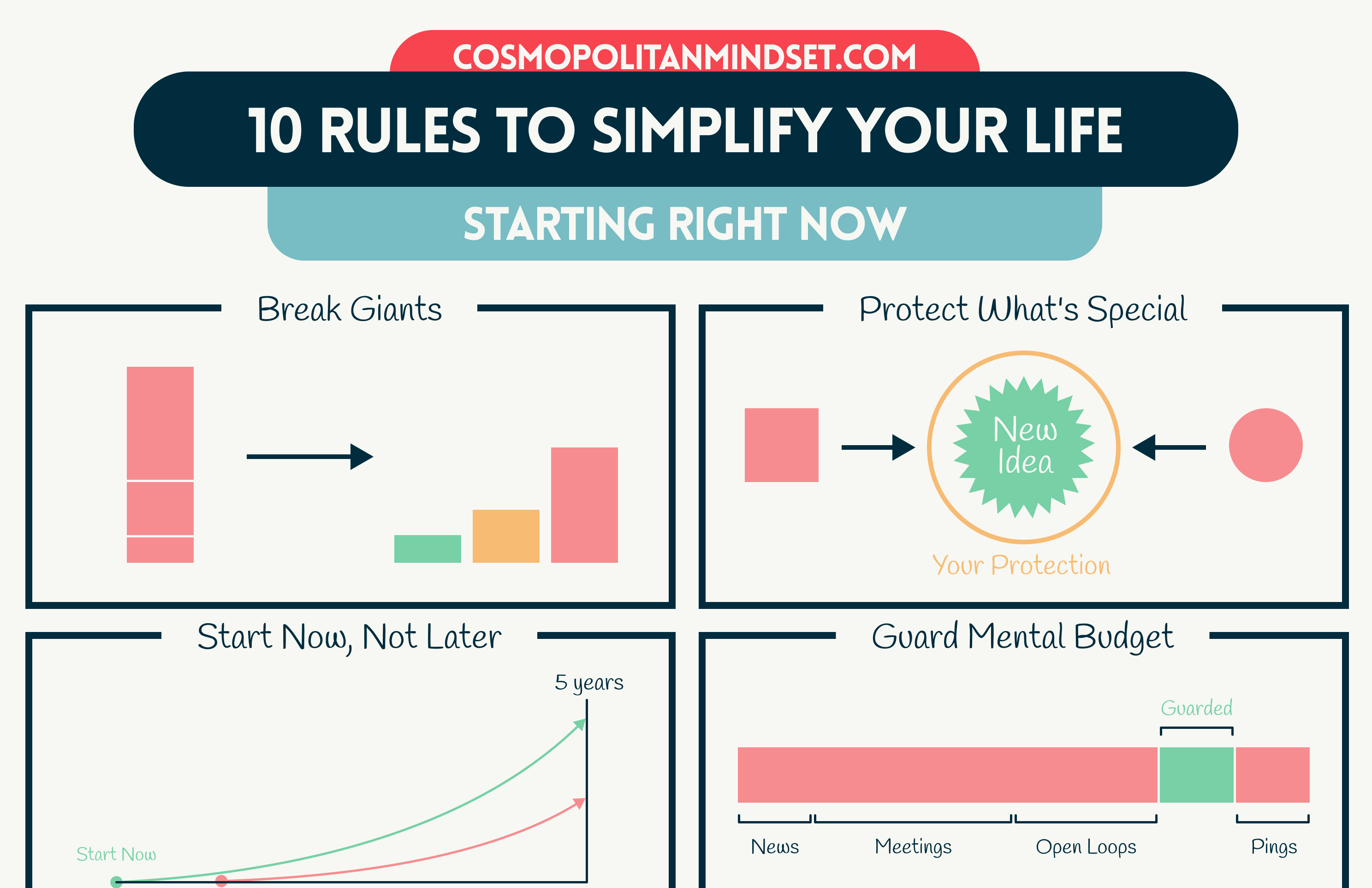 COSMOPOLITANMINDSET.COM

10 RULES TO SIMPLIFY YOUR LIFE

STARTING RIGHT NOW

Break Giants

Protect What's Special

New Idea

Your Protection

Start Now, Not Later

5 years

Start Now

Guard Mental Budget

Guarded

News

Meetings

Open Loops

Pings